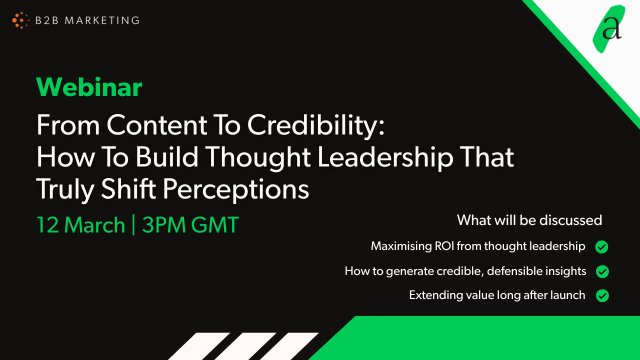 B2B MARKETING

a

Webinar

From Content To Credibility: How To Build Thought Leadership That Truly Shift Perceptions

12 March | 3PM GMT

What will be discussed

Maximising ROI from thought leadership

How to generate credible, defensible insights

Extending value long after launch